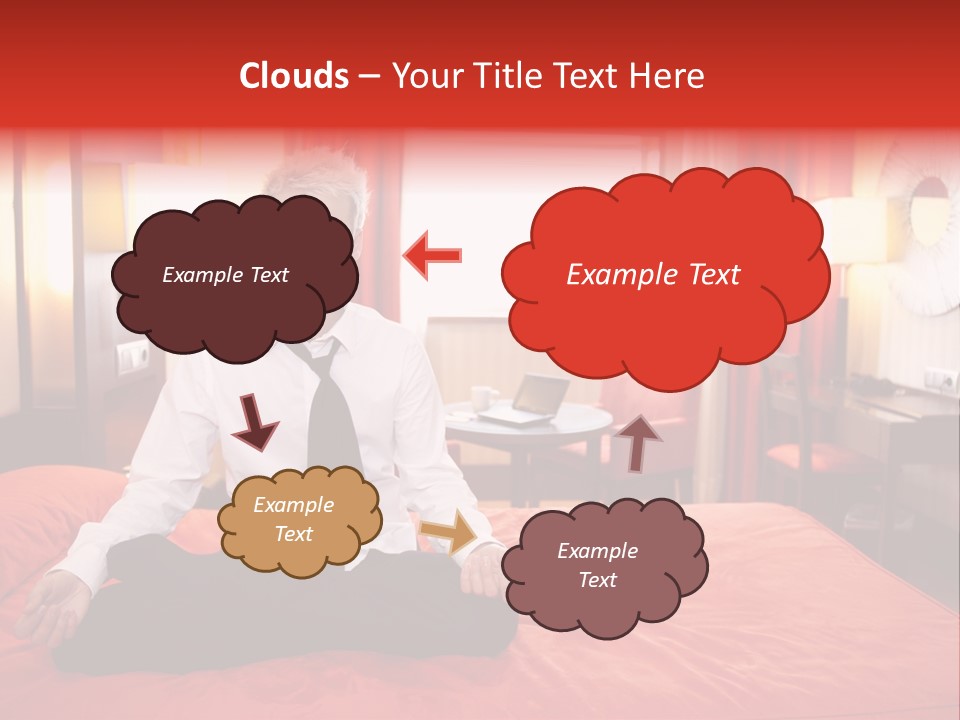 Clouds – Your Title Text Here

Example Text

Example Text

Example Text

Example Text